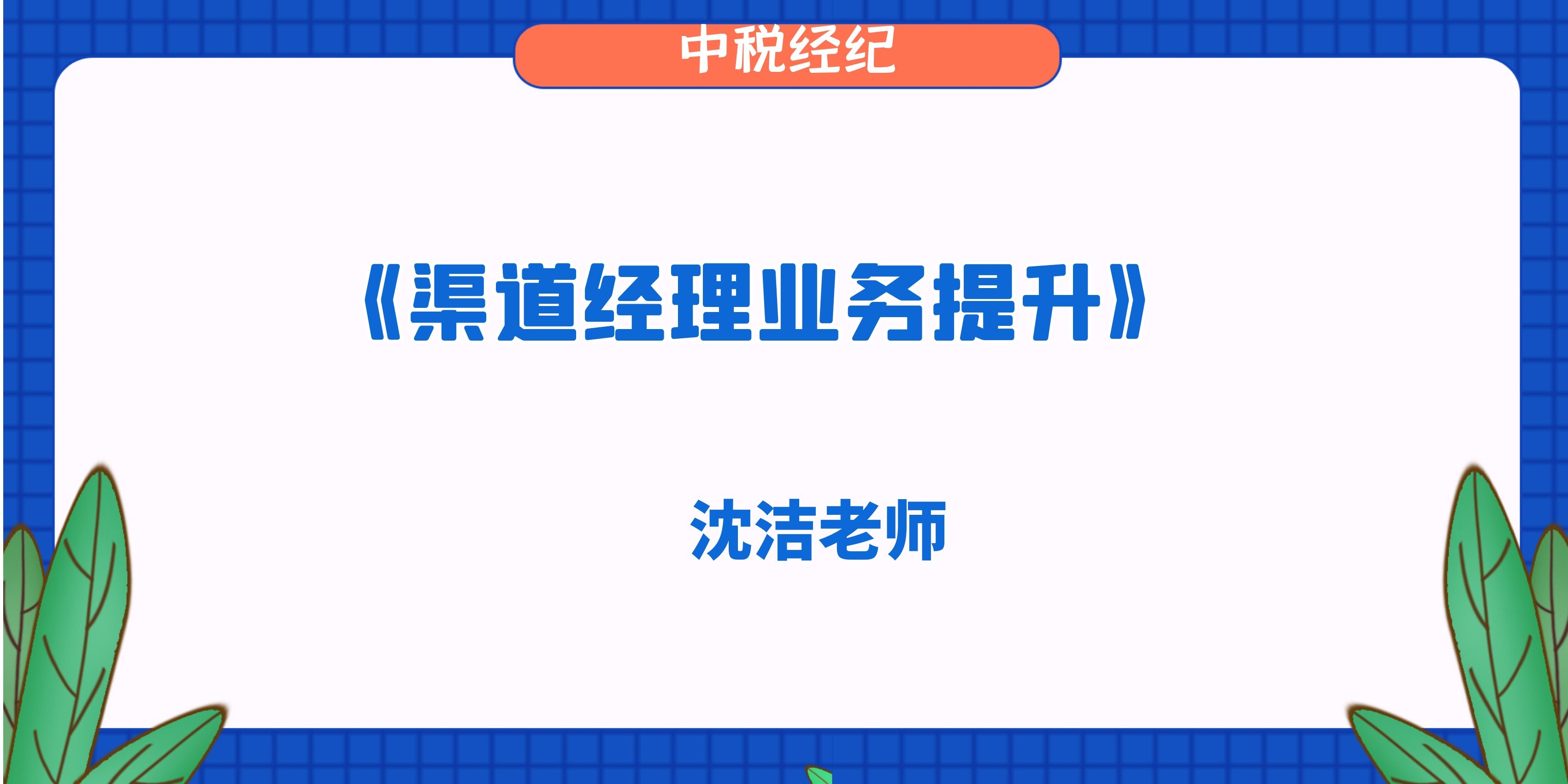 中税经纪

《渠道经理业务提升》

沈洁老师